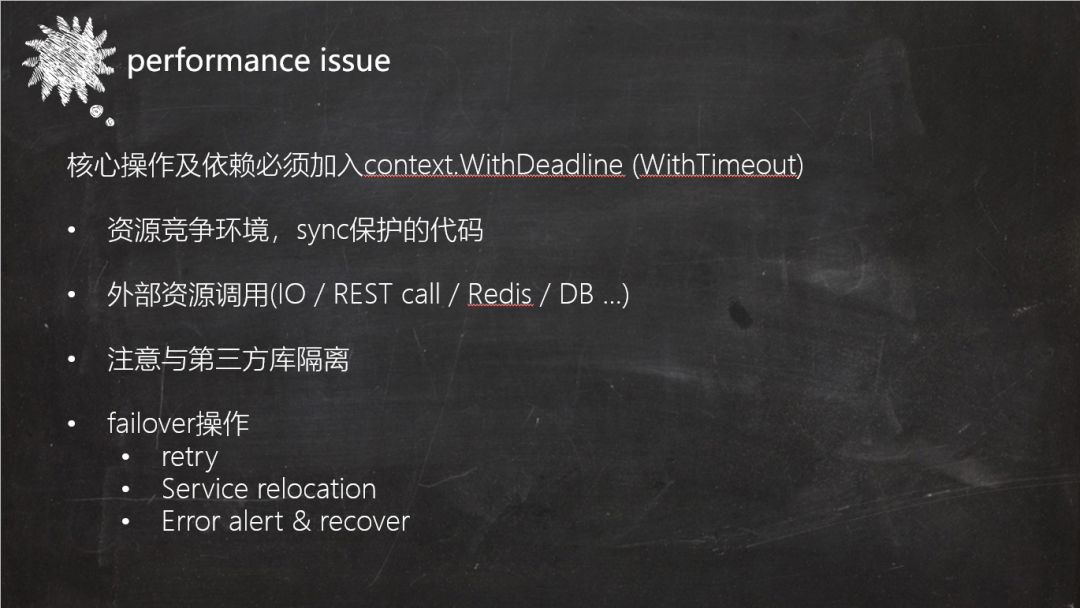 performance issue

核心操作及依赖必须加入context.WithDeadline (WithTimeout)

• 资源竞争环境，sync保护的代码

• 外部资源调用(IO / REST call / Redis / DB ...)

• 注意与第三方库隔离

• failover操作
  • retry
  • Service relocation
  • Error alert & recover